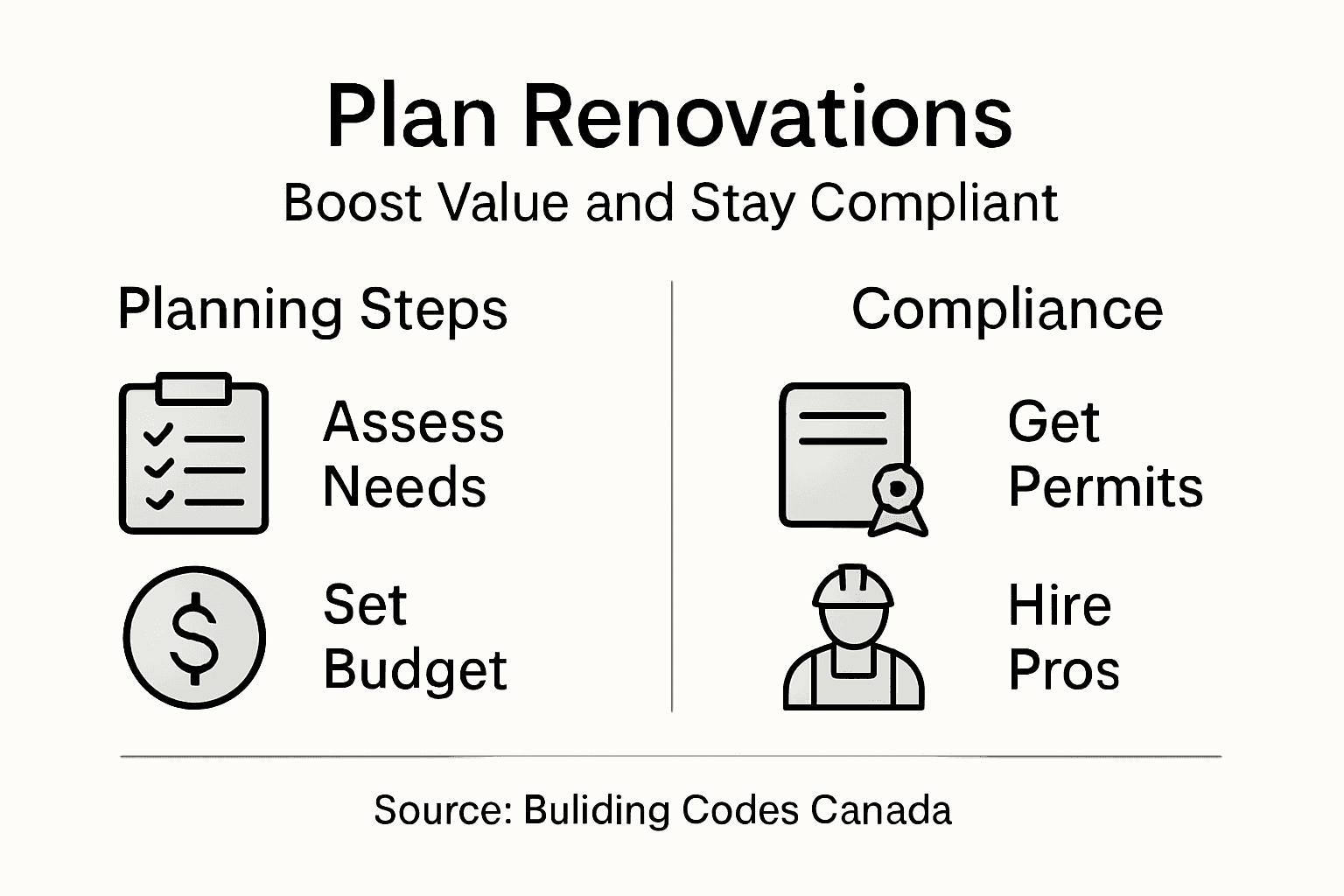 Plan Renovations

Boost Value and Stay Compliant

Planning Steps

Assess Needs

Set Budget

Compliance

Get Permits

Hire Pros

Source: Buliding Codes Canada